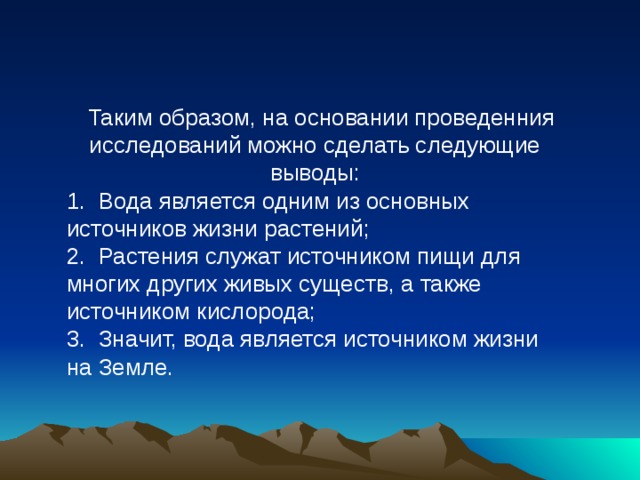 Таким образом, на основании проведенния исследований можно сделать следующие выводы:

1. Вода является одним из основных источников жизни растений;
2. Растения служат источником пищи для многих других живых существ, а также источником кислорода;
3. Значит, вода является источником жизни на Земле.